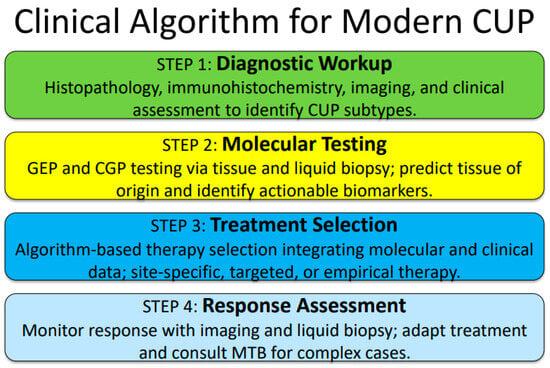 Clinical Algorithm for Modern CUP

STEP 1: Diagnostic Workup
Histopathology, immunohistochemistry, imaging, and clinical assessment to identify CUP subtypes.

STEP 2: Molecular Testing
GEP and CGP testing via tissue and liquid biopsy; predict tissue of origin and identify actionable biomarkers.

STEP 3: Treatment Selection
Algorithm-based therapy selection integrating molecular and clinical data; site-specific, targeted, or empirical therapy.

STEP 4: Response Assessment
Monitor response with imaging and liquid biopsy; adapt treatment and consult MTB for complex cases.